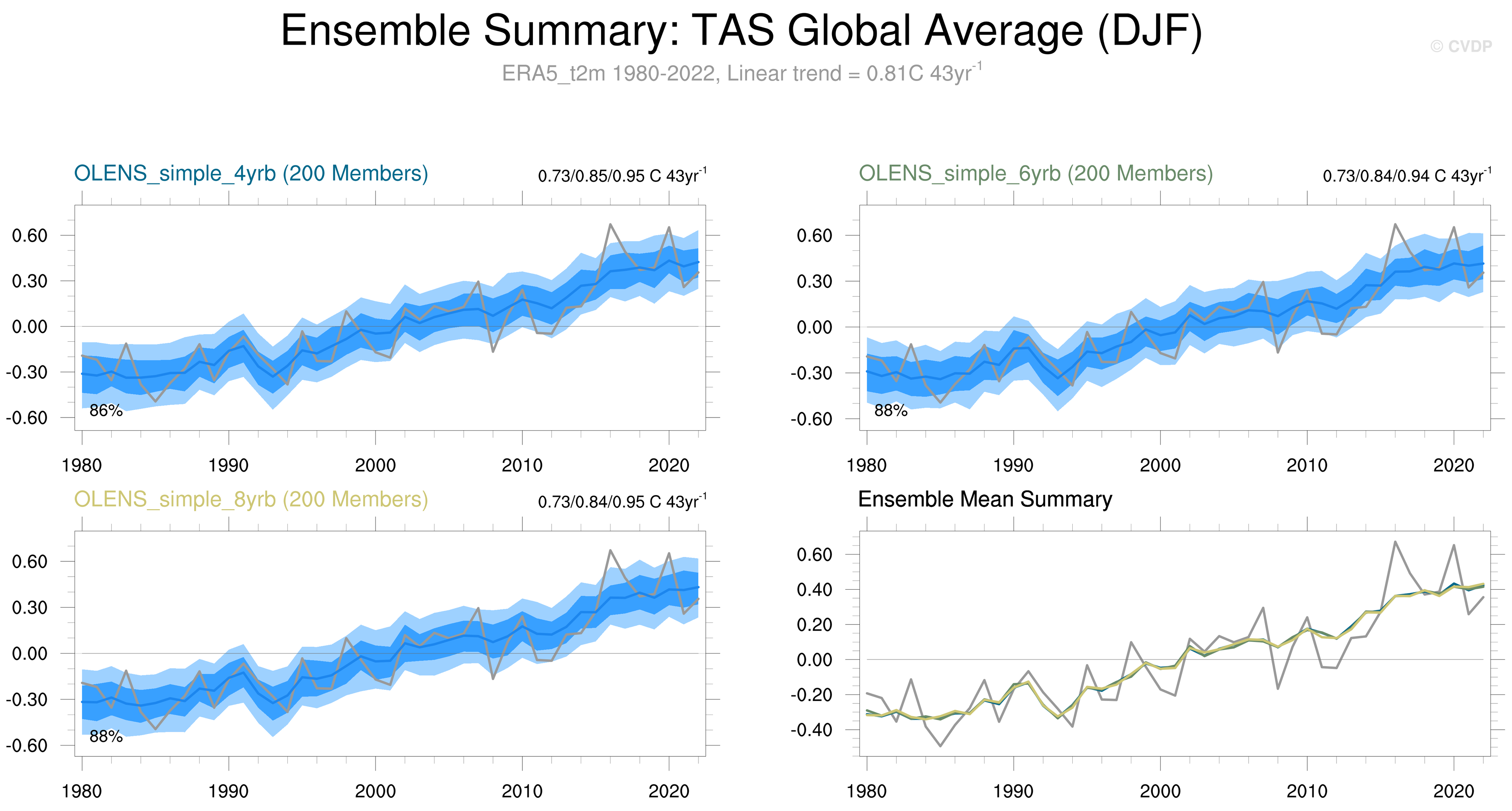 Ensemble Summary: TAS Global Average (DJF)

© CVDP

ERA5_t2m 1980-2022, Linear trend = 0.81C 43yr$^{-1}$

OLENS_simple_4yrb (200 Members)

0.73/0.85/0.95 C 43yr$^{-1}$

0.60
0.30
0.00
-0.30
-0.60

86%

1980 1990 2000 2010 2020

OLENS_simple_6yrb (200 Members)

0.73/0.84/0.94 C 43yr$^{-1}$

0.60
0.30
0.00
-0.30
-0.60

88%

1980 1990 2000 2010 2020

OLENS_simple_8yrb (200 Members)

0.73/0.84/0.95 C 43yr$^{-1}$

0.60
0.30
0.00
-0.30
-0.60

88%

1980 1990 2000 2010 2020

Ensemble Mean Summary

0.60
0.40
0.20
0.00
-0.20
-0.40

1980 1990 2000 2010 2020